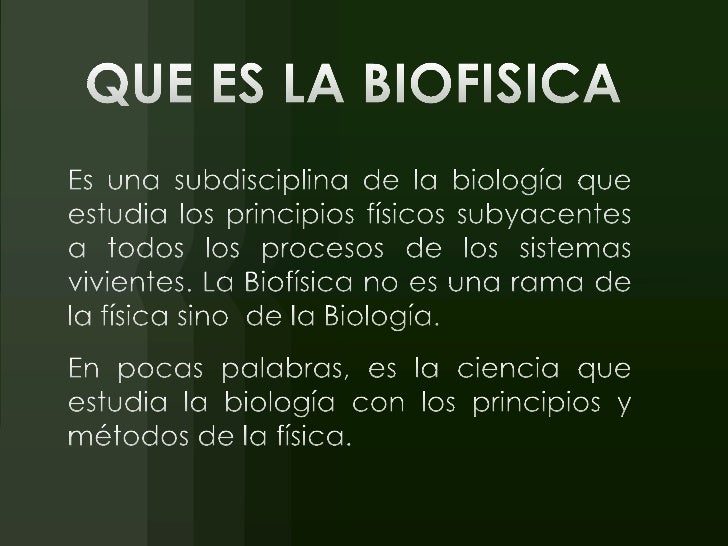 QUE ES LA BIOFISICA

Es una subdisciplina de la biología que estudia los principios físicos subyacentes a todos los procesos de los sistemas vivientes. La Biofísica no es una rama de la física sino de la Biología.

En pocas palabras, es la ciencia que estudia la biología con los principios y métodos de la física.